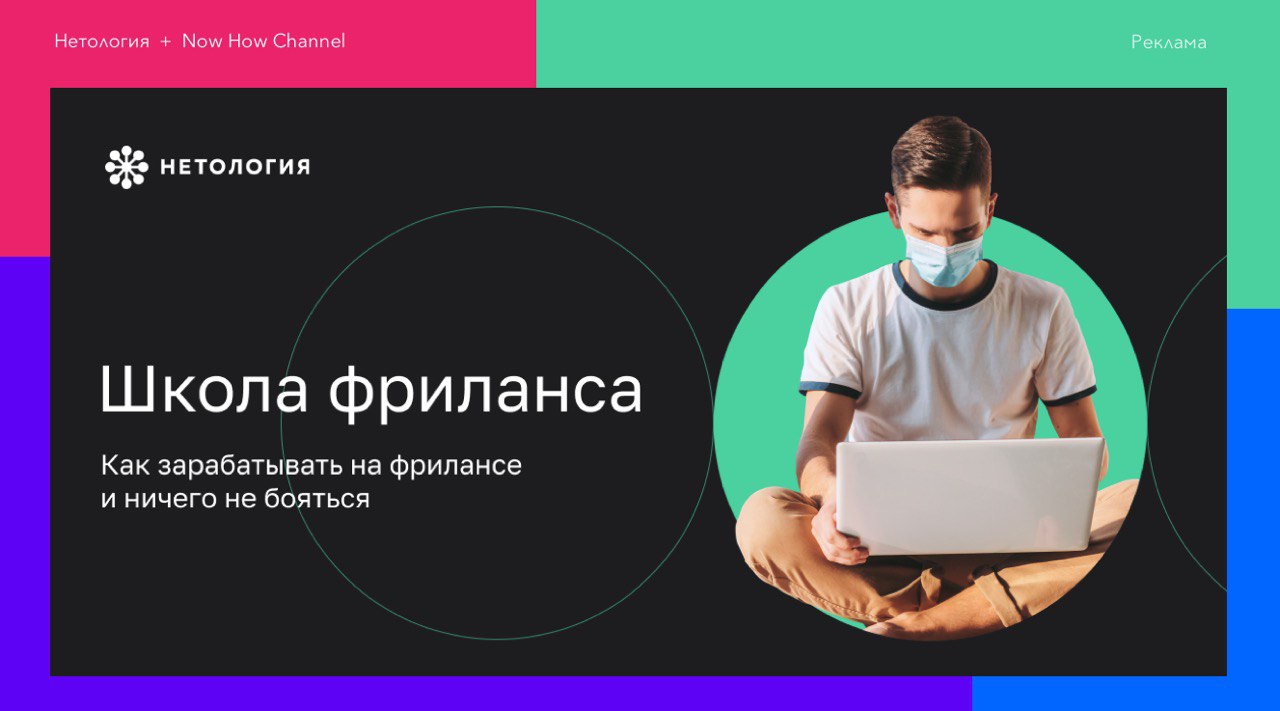 Нетология + Now How Channel

Реклама

НЕТОЛОГИЯ

Школа фриланса

Как зарабатывать на фрилансе и ничего не бояться